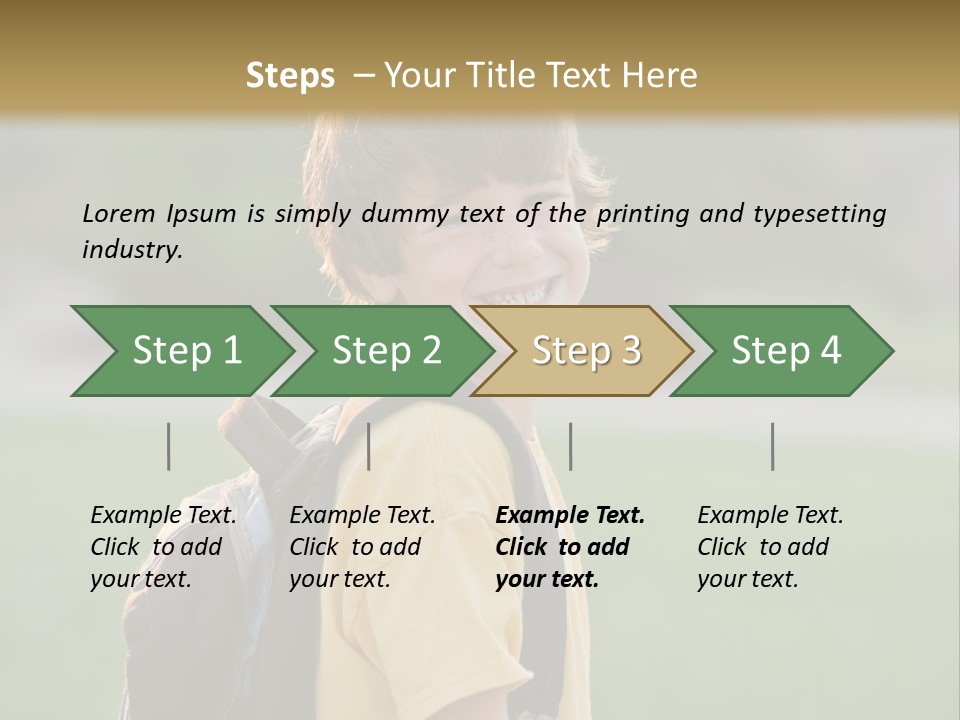 Steps – Your Title Text Here

Lorem Ipsum is simply dummy text of the printing and typesetting industry.

Step 1

Step 2

Step 3

Step 4

Example Text. Click to add your text.

Example Text. Click to add your text.

Example Text. Click to add your text.

Example Text. Click to add your text.